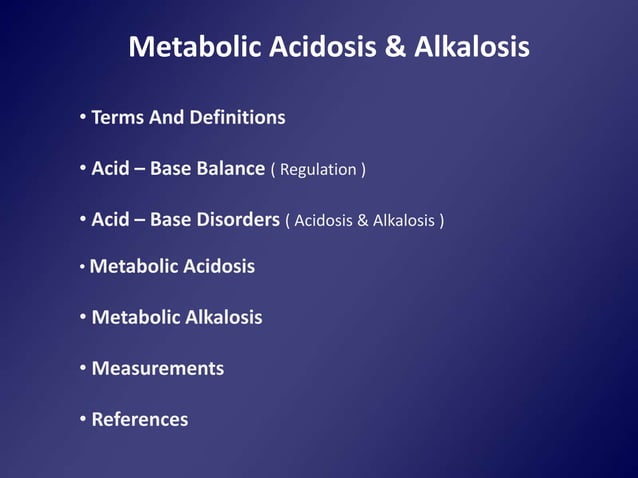 Metabolic Acidosis & Alkalosis

• Terms And Definitions

• Acid – Base Balance ( Regulation )

• Acid – Base Disorders ( Acidosis & Alkalosis )

• Metabolic Acidosis

• Metabolic Alkalosis

• Measurements

• References